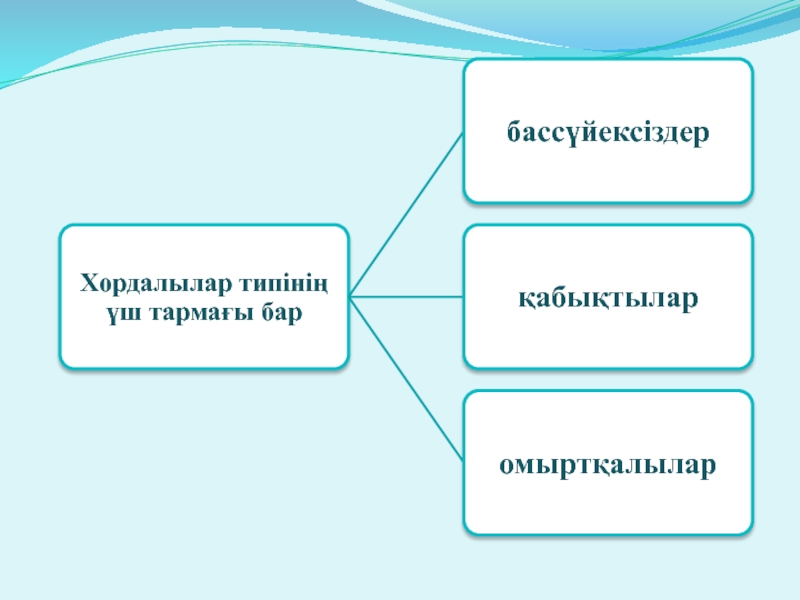 Хордалылар типінің үш тармағы бар

бассүйексіздер

қабықтылар

омыртқалылар